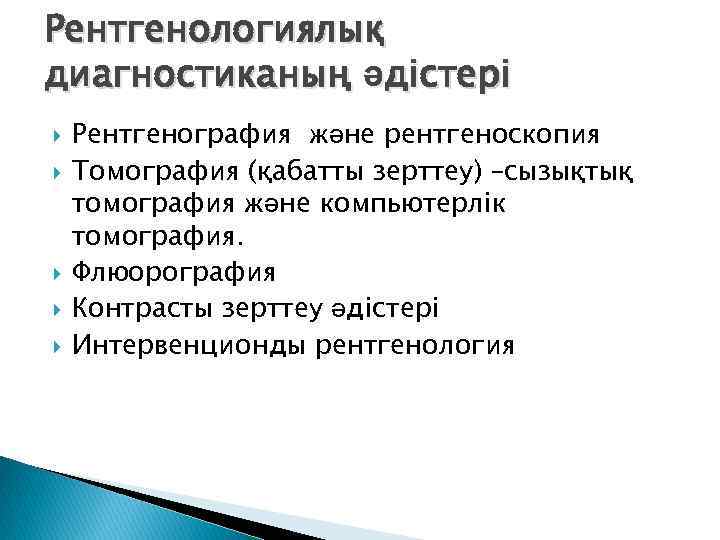 Рентгенологиялық диагностиканың әдістері

Рентгенография және рентгеноскопия
Томография (қабатты зерттеу) –сызықтық томография және компьютерлік томография.
Флюорография
Контрасты зерттеу әдістері
Интервенционды рентгенология